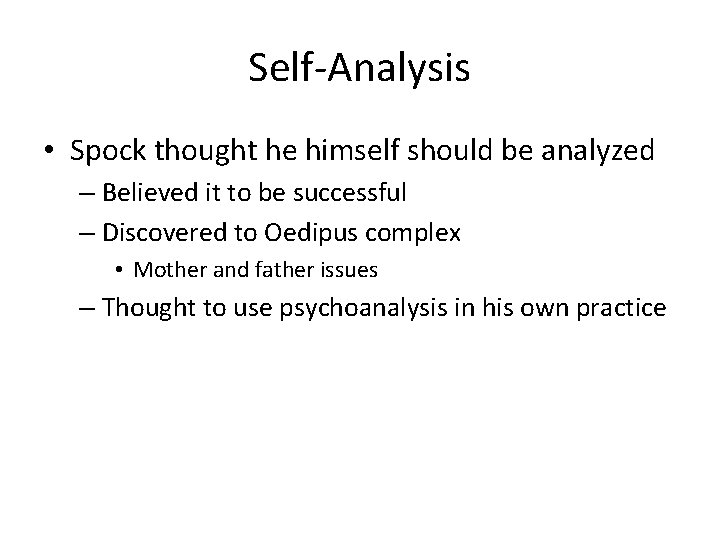 Self-Analysis

• Spock thought he himself should be analyzed
– Believed it to be successful
– Discovered to Oedipus complex
• Mother and father issues
– Thought to use psychoanalysis in his own practice